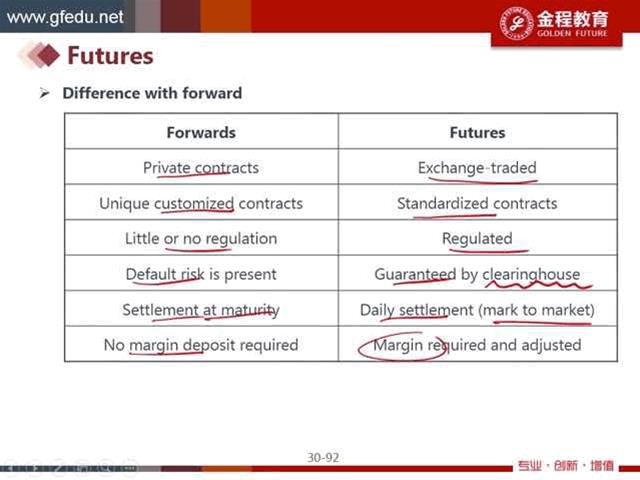 www.gfedu.net

金程教育
GOLDEN FUTURE

Futures

➢ Difference with forward

| Forwards | Futures |
|---|---|
| Private contracts | Exchange-traded |
| Unique customized contracts | Standardized contracts |
| Little or no regulation | Regulated |
| Default risk is present | Guaranteed by clearinghouse |
| Settlement at maturity | Daily settlement (mark to market) |
| No margin deposit required | Margin required and adjusted |

30-92

专业 · 创新 · 增值